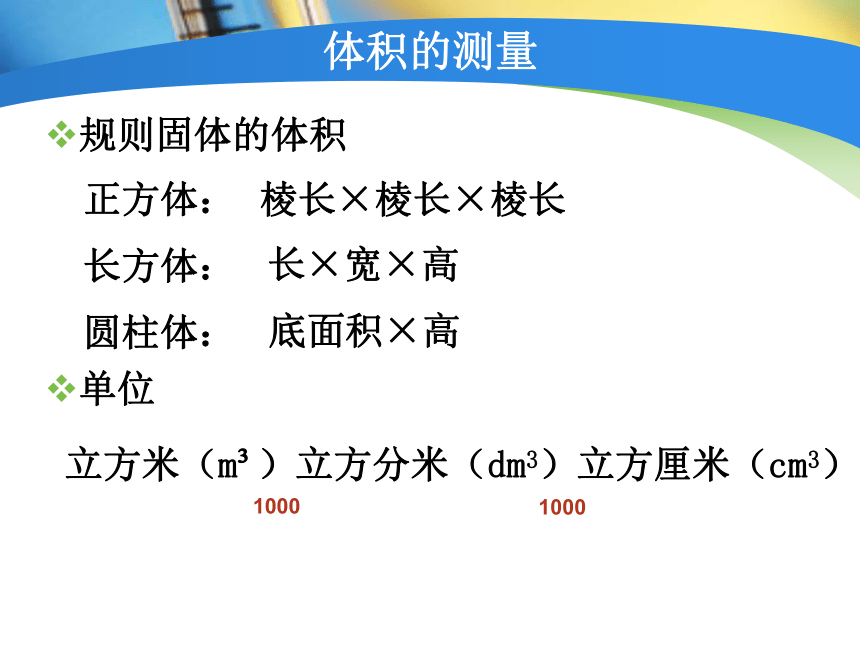 体积的测量

❖规则固体的体积

正方体： 棱长×棱长×棱长

长方体： 长×宽×高

圆柱体： 底面积×高

❖单位

立方米（$m^3$）立方分米（$dm^3$）立方厘米（$cm^3$）

1000

1000